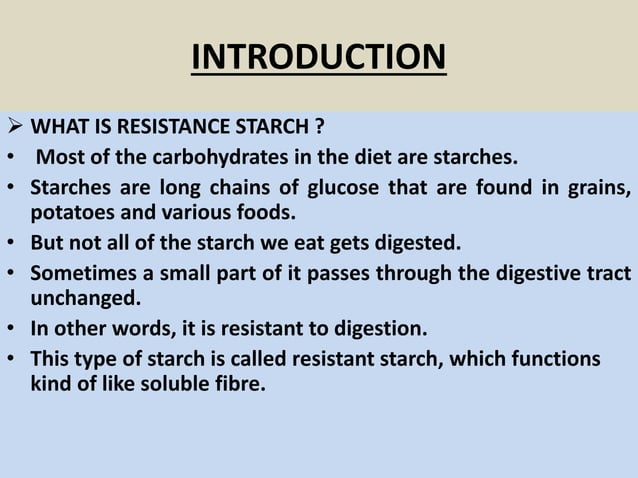 INTRODUCTION

➢ WHAT IS RESISTANCE STARCH ?

• Most of the carbohydrates in the diet are starches.

• Starches are long chains of glucose that are found in grains, potatoes and various foods.

• But not all of the starch we eat gets digested.

• Sometimes a small part of it passes through the digestive tract unchanged.

• In other words, it is resistant to digestion.

• This type of starch is called resistant starch, which functions kind of like soluble fibre.